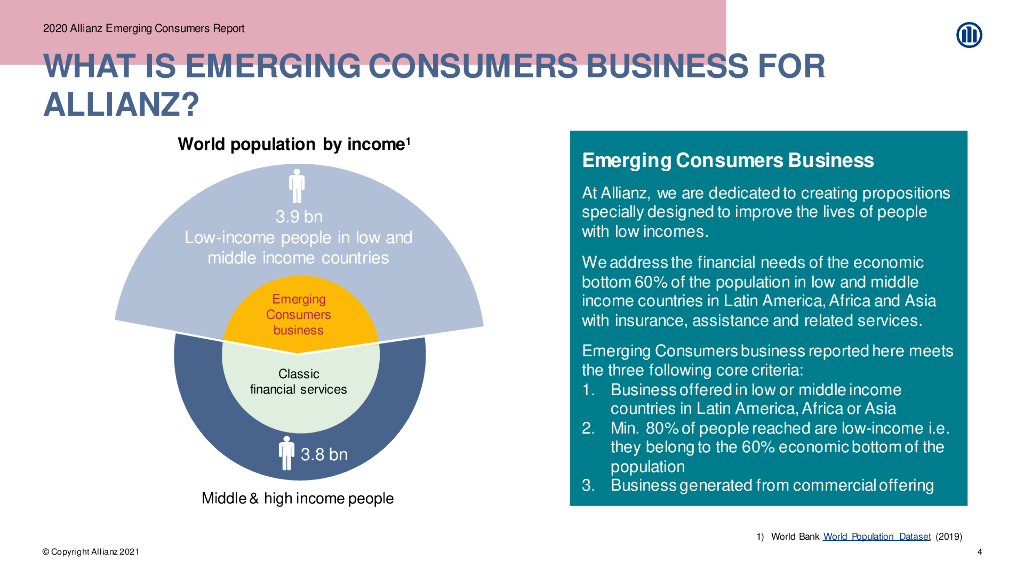 2020 Allianz Emerging Consumers Report

WHAT IS EMERGING CONSUMERS BUSINESS FOR ALLIANZ?

World population by income$^1$

3.9 bn
Low-income people in low and middle income countries

Emerging Consumers business

Classic financial services

3.8 bn

Middle & high income people

Emerging Consumers Business

At Allianz, we are dedicated to creating propositions specially designed to improve the lives of people with low incomes.

We address the financial needs of the economic bottom 60% of the population in low and middle income countries in Latin America, Africa and Asia with insurance, assistance and related services.

Emerging Consumers business reported here meets the three following core criteria:
1. Business offered in low or middle income countries in Latin America, Africa or Asia
2. Min. 80% of people reached are low-income i.e. they belong to the 60% economic bottom of the population
3. Business generated from commercial offering

1) World Bank World Population Dataset (2019)

© Copyright Allianz 2021

4